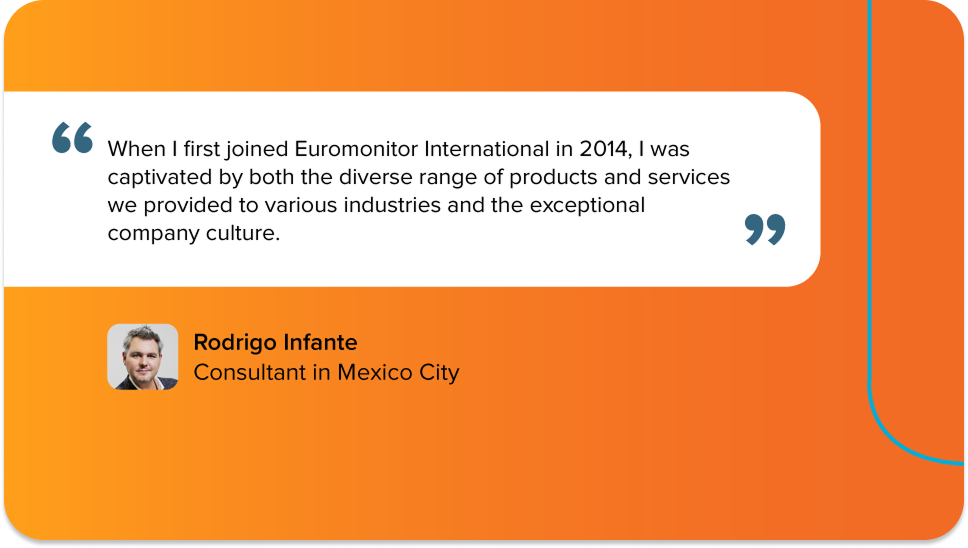 “ When I first joined Euromonitor International in 2014, I was captivated by both the diverse range of products and services we provided to various industries and the exceptional company culture. ”

Rodrigo Infante
Consultant in Mexico City